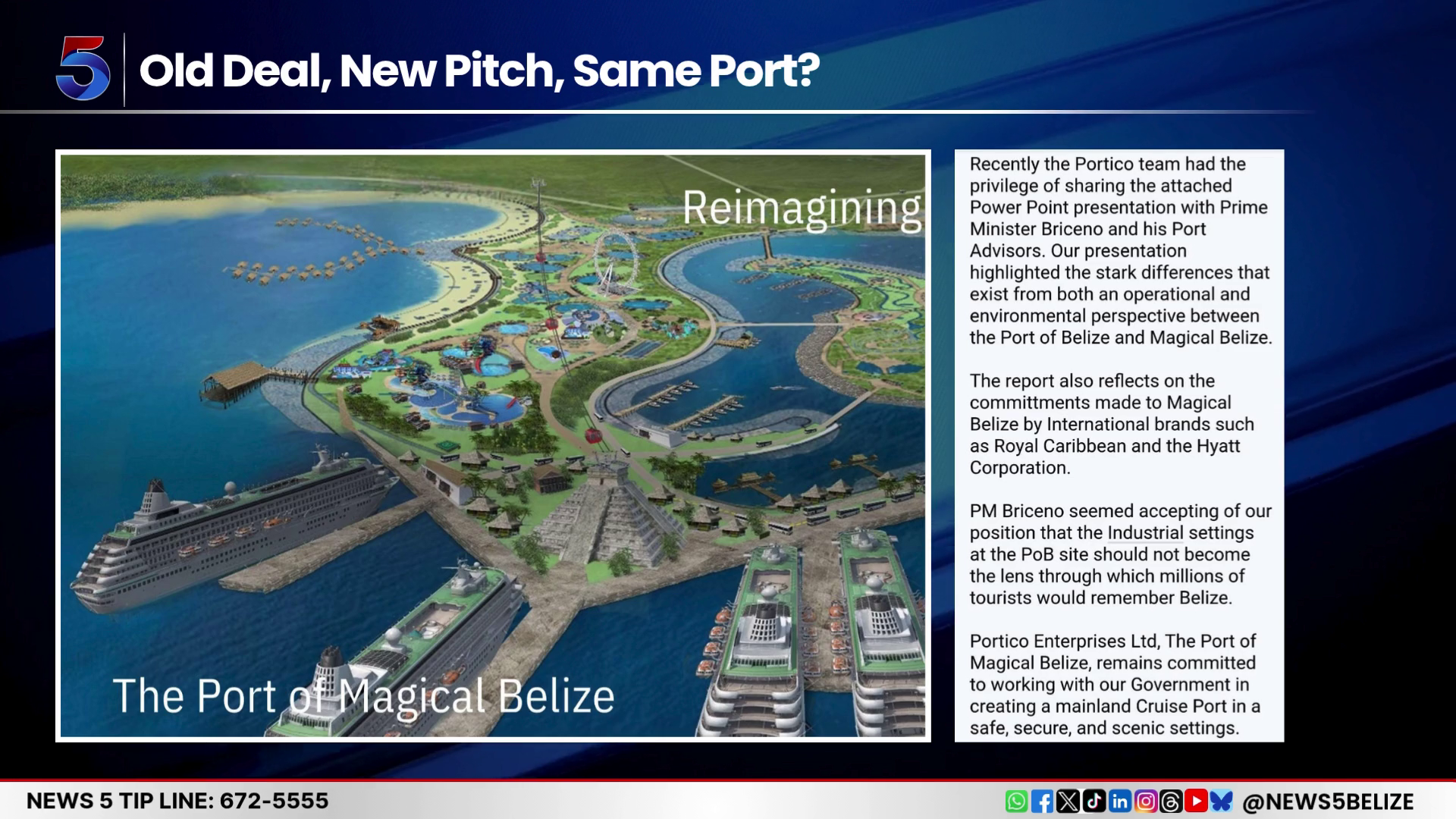 5

Old Deal, New Pitch, Same Port?

Reimagining

The Port of Magical Belize

Recently the Portico team had the privilege of sharing the attached Power Point presentation with Prime Minister Briceno and his Port Advisors. Our presentation highlighted the stark differences that exist from both an operational and environmental perspective between the Port of Belize and Magical Belize.

The report also reflects on the committments made to Magical Belize by International brands such as Royal Caribbean and the Hyatt Corporation.

PM Briceno seemed accepting of our position that the Industrial settings at the PoB site should not become the lens through which millions of tourists would remember Belize.

Portico Enterprises Ltd, The Port of Magical Belize, remains committed to working with our Government in creating a mainland Cruise Port in a safe, secure, and scenic settings.

NEWS 5 TIP LINE: 672-5555

@NEWS5BELIZE